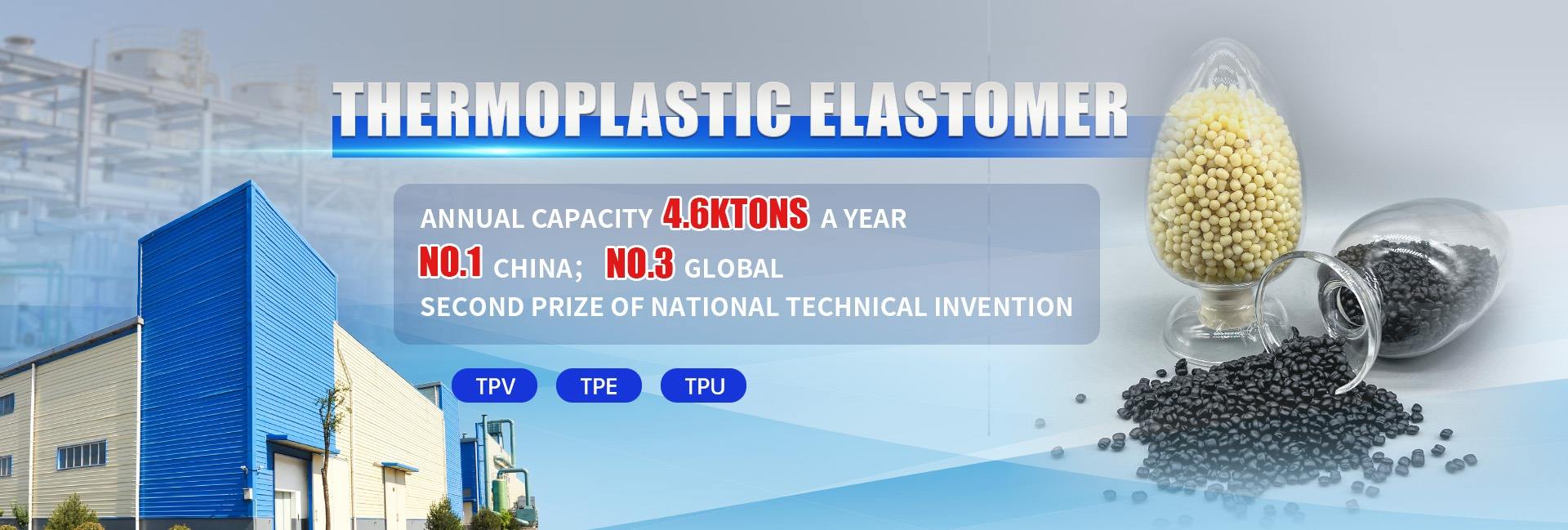 THERMOPLASTIC ELASTOMER

ANNUAL CAPACITY 4.6KTONS A YEAR
NO.1 CHINA; NO.3 GLOBAL
SECOND PRIZE OF NATIONAL TECHNICAL INVENTION

TPV TPE TPU